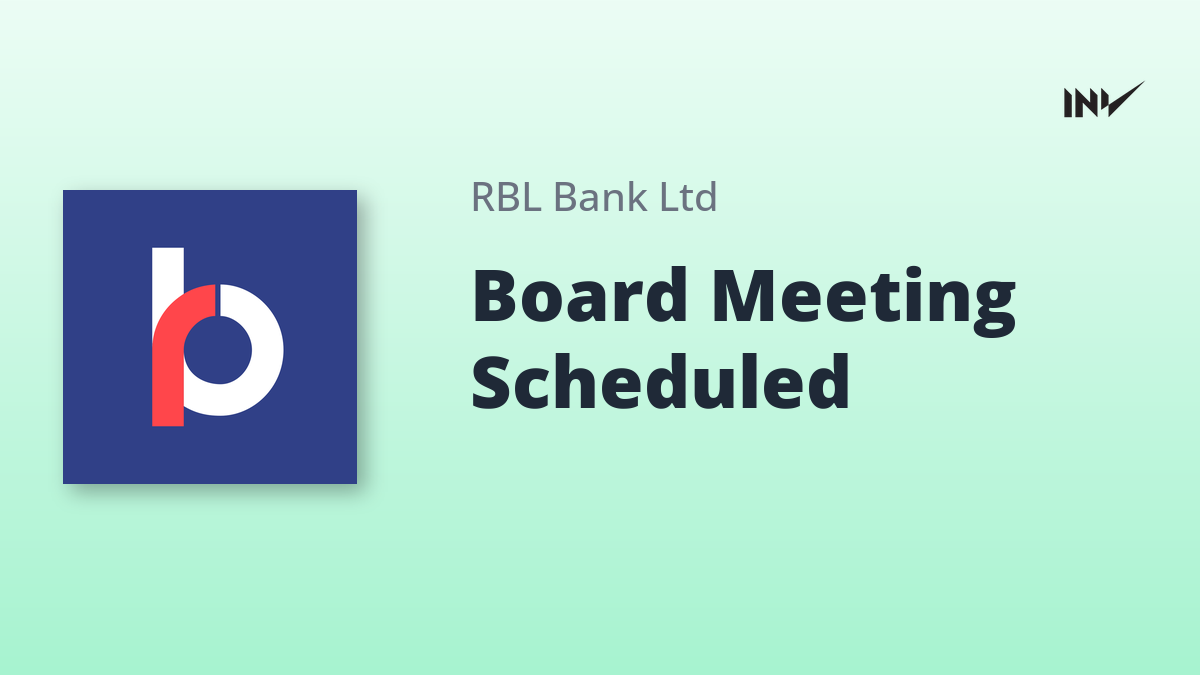 INV

RBL Bank Ltd

Board Meeting Scheduled